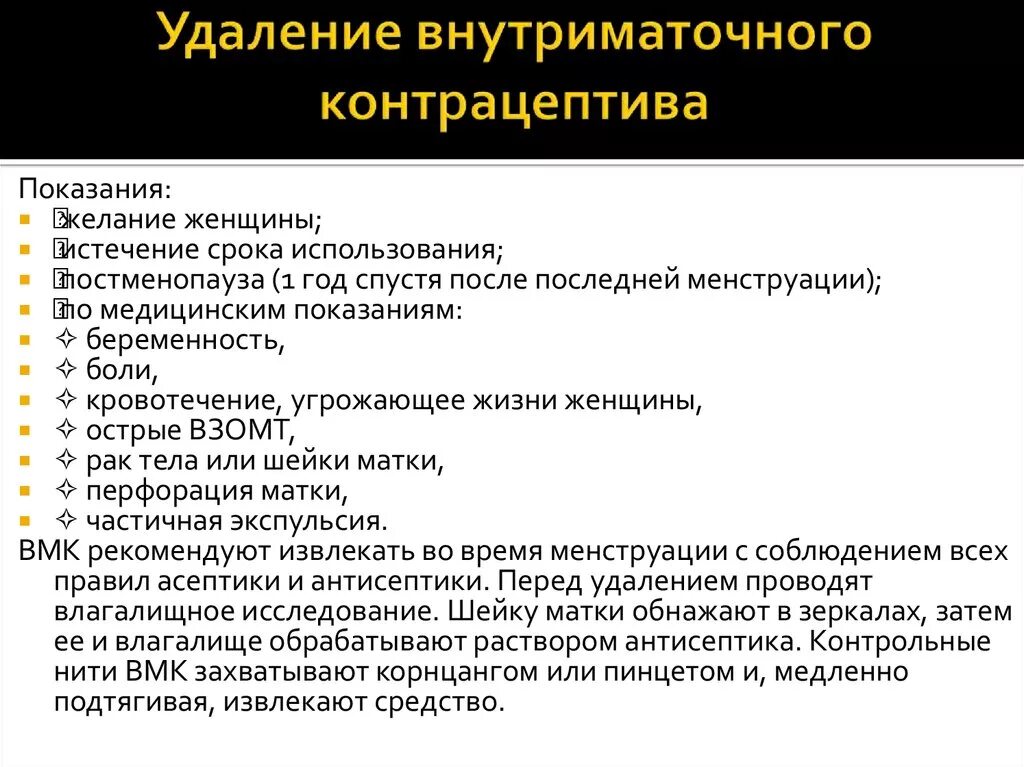 Удаление внутриматочного контрацептива

Показания:
- желание женщины;
- истечение срока использования;
- постменопауза (1 год спустя после последней менструации);
- по медицинским показаниям:
- ✧ беременность,
- ✧ боли,
- ✧ кровотечение, угрожающее жизни женщины,
- ✧ острые ВЗОМТ,
- ✧ рак тела или шейки матки,
- ✧ перфорация матки,
- ✧ частичная экспульсия.

ВМК рекомендуют извлекать во время менструации с соблюдением всех правил асептики и антисептики. Перед удалением проводят влагалищное исследование. Шейку матки обнажают в зеркалах, затем ее и влагалище обрабатывают раствором антисептика. Контрольные нити ВМК захватывают корнцангом или пинцетом и, медленно подтягивая, извлекают средство.